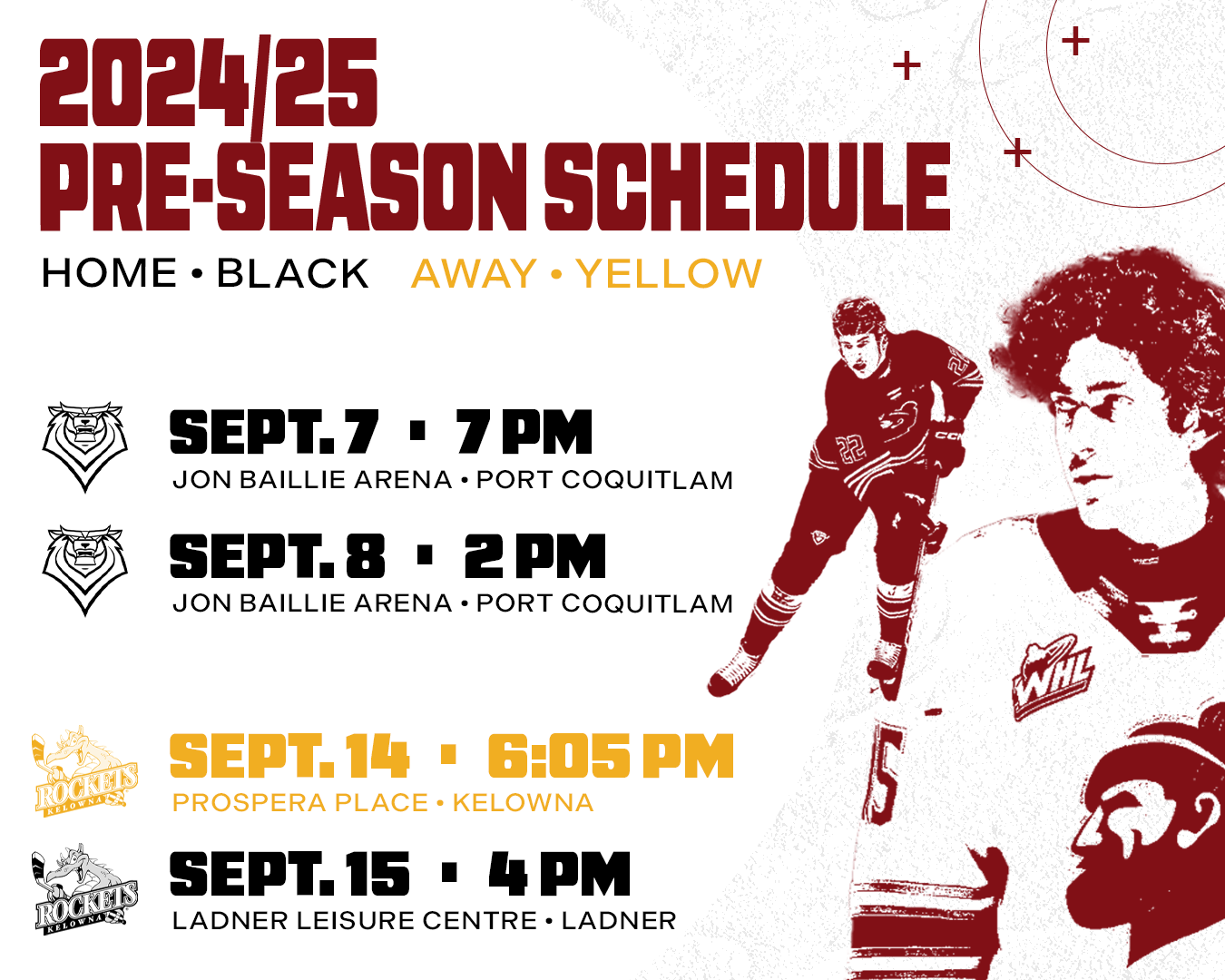 2024/25
PRE-SEASON SCHEDULE

HOME • BLACK AWAY • YELLOW

SEPT. 7 • 7 PM
JON BAILLIE ARENA • PORT COQUITLAM

SEPT. 8 • 2 PM
JON BAILLIE ARENA • PORT COQUITLAM

ROCKETS KELOWNA
SEPT. 14 • 6:05 PM
PROSPERA PLACE • KELOWNA

ROCKETS KELOWNA
SEPT. 15 • 4 PM
LADNER LEISURE CENTRE • LADNER

22
22
CCM
WHL
5